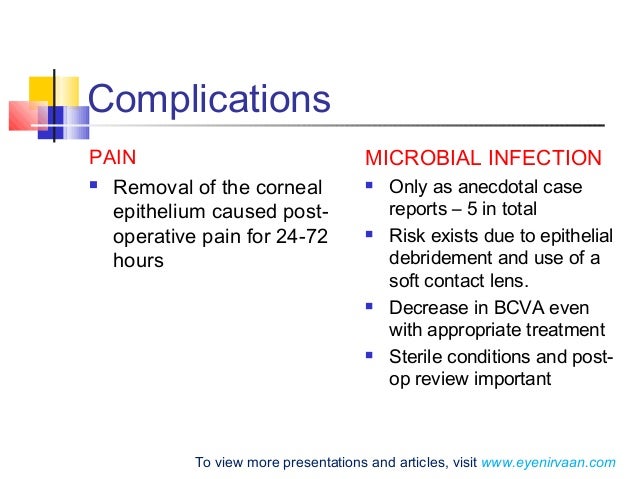 Complications

PAIN

- Removal of the corneal epithelium caused post-operative pain for 24-72 hours

MICROBIAL INFECTION

- Only as anecdotal case reports – 5 in total
- Risk exists due to epithelial debridement and use of a soft contact lens.
- Decrease in BCVA even with appropriate treatment
- Sterile conditions and post-op review important

To view more presentations and articles, visit www.eyenirvaan.com